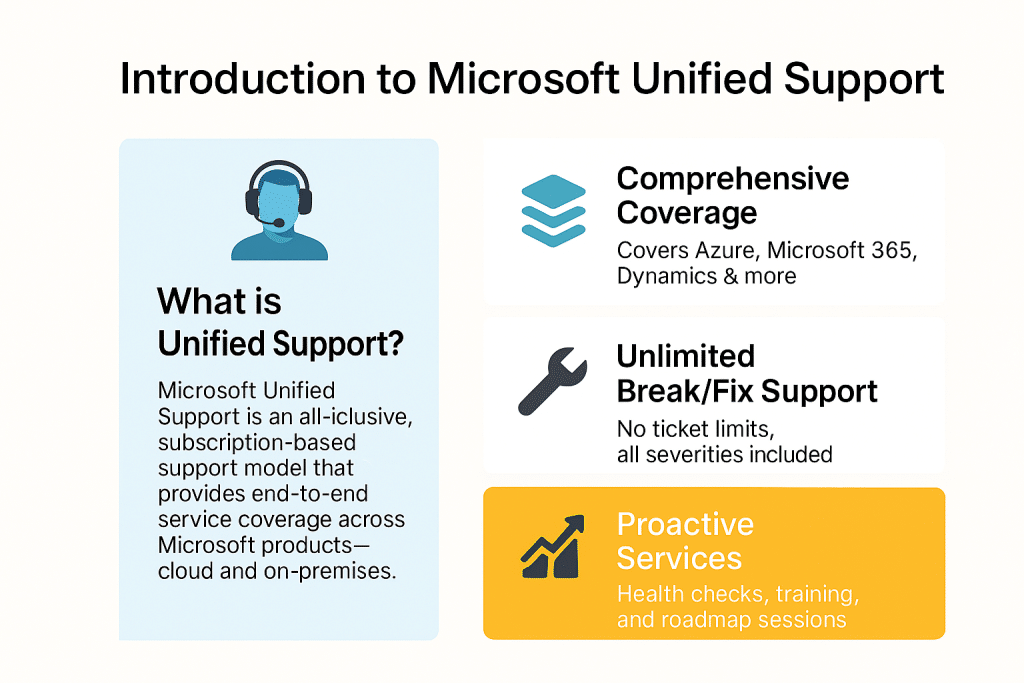 Introduction to Microsoft Unified Support

What is Unified Support?

Microsoft Unified Support is an all-iclusive, subscription-based support model that provides end-to-end service coverage across Microsoft products—cloud and on-premises.

Comprehensive Coverage

Covers Azure, Microsoft 365, Dynamics & more

Unlimited Break/Fix Support

No ticket limits, all severities included

Proactive Services

Health checks, training, and roadmap sessions